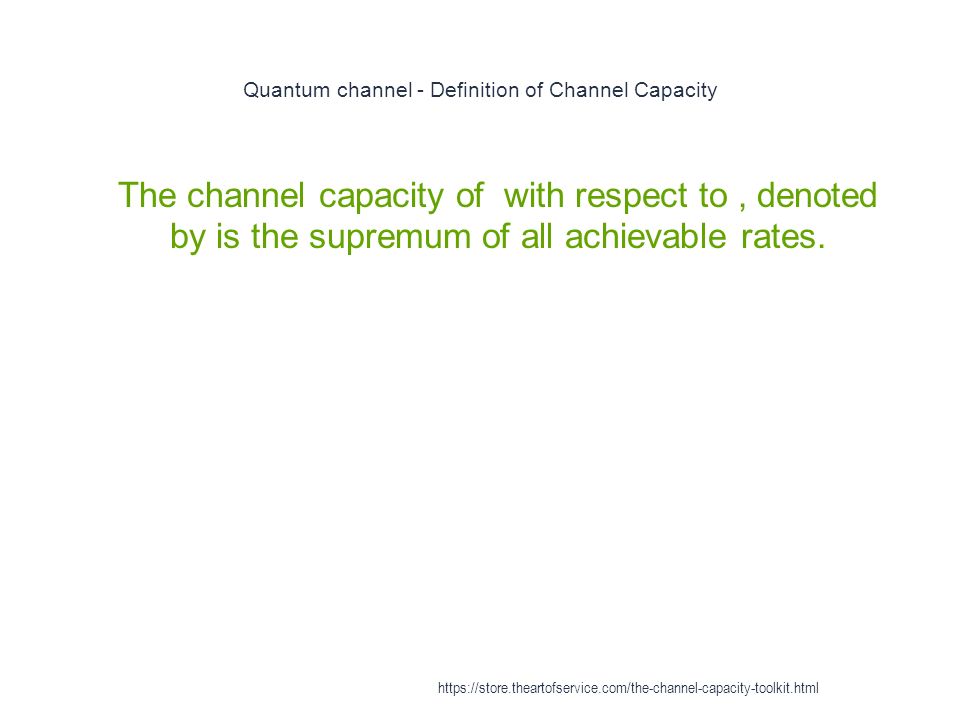 Quantum channel - Definition of Channel Capacity

The channel capacity of  with respect to , denoted by is the supremum of all achievable rates.

https://store.theartofservice.com/the-channel-capacity-toolkit.html